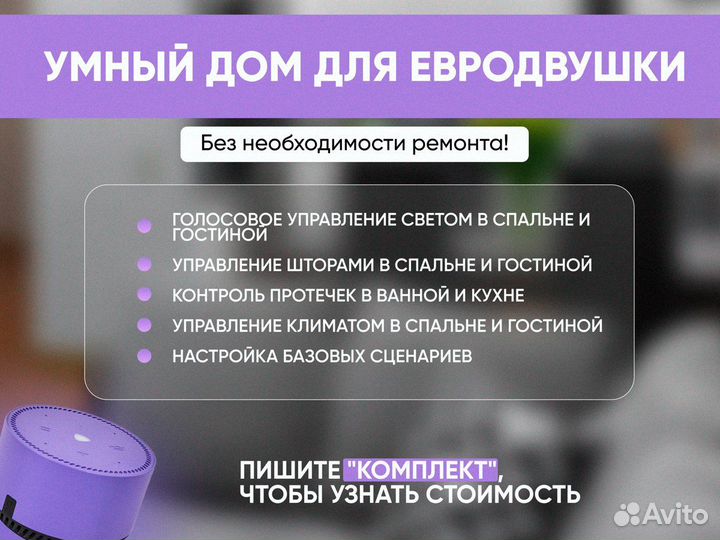 УМНЫЙ ДОМ ДЛЯ ЕВРОДВУШКИ

Без необходимости ремонта!

ГОЛОСОВОЕ УПРАВЛЕНИЕ СВЕТОМ В СПАЛЬНЕ И ГОСТИНОЙ

УПРАВЛЕНИЕ ШТОРАМИ В СПАЛЬНЕ И ГОСТИНОЙ

КОНТРОЛЬ ПРОТЕЧЕК В ВАННОЙ И КУХНЕ

УПРАВЛЕНИЕ КЛИМАТОМ В СПАЛЬНЕ И ГОСТИНОЙ

НАСТРОЙКА БАЗОВЫХ СЦЕНАРИЕВ

ПИШИТЕ "КОМПЛЕКТ", ЧТОБЫ УЗНАТЬ СТОИМОСТЬ

Avito